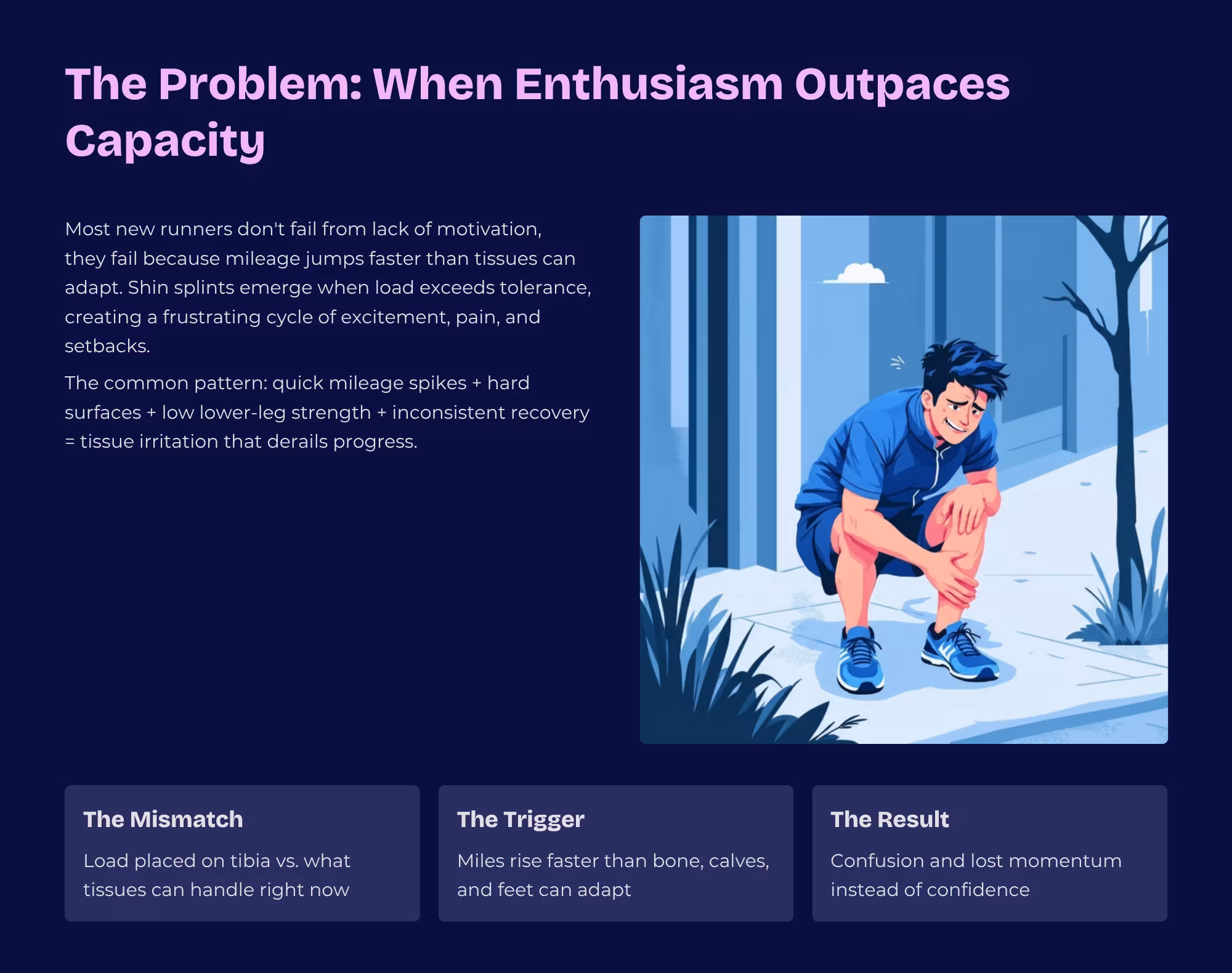 The Problem: When Enthusiasm Outpaces Capacity

Most new runners don't fail from lack of motivation, they fail because mileage jumps faster than tissues can adapt. Shin splints emerge when load exceeds tolerance, creating a frustrating cycle of excitement, pain, and setbacks.

The common pattern: quick mileage spikes + hard surfaces + low lower-leg strength + inconsistent recovery = tissue irritation that derails progress.

The Mismatch

Load placed on tibia vs. what tissues can handle right now

The Trigger

Miles rise faster than bone, calves, and feet can adapt

The Result

Confusion and lost momentum instead of confidence